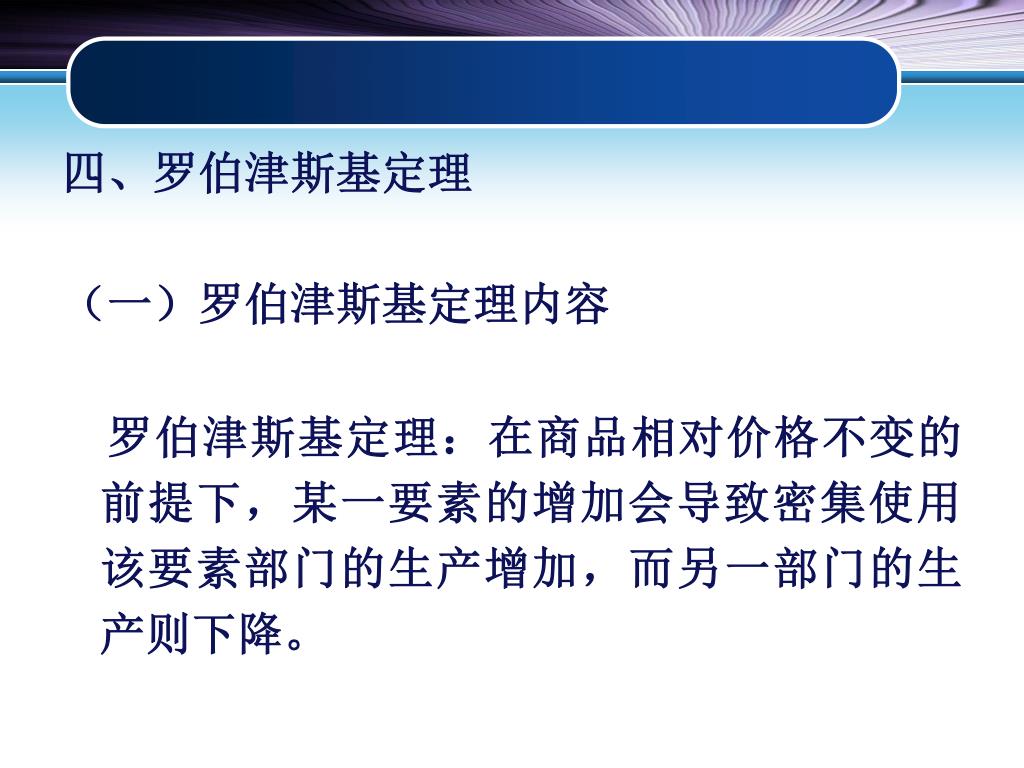 四、罗伯津斯基定理

（一）罗伯津斯基定理内容

罗伯津斯基定理：在商品相对价格不变的前提下，某一要素的增加会导致密集使用该要素部门的生产增加，而另一部门的生产则下降。